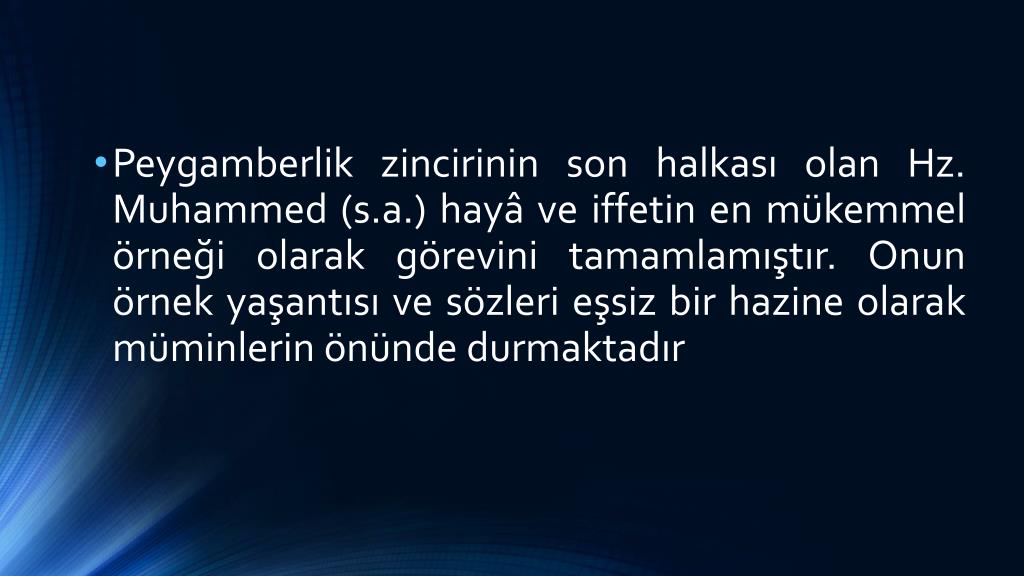 • Peygamberlik zincirinin son halkası olan Hz. Muhammed (s.a.) hayâ ve iffetin en mükemmel örneği olarak görevini tamamlamıştır. Onun örnek yaşantısı ve sözleri eşsiz bir hazine olarak müminlerin önünde durmaktadır